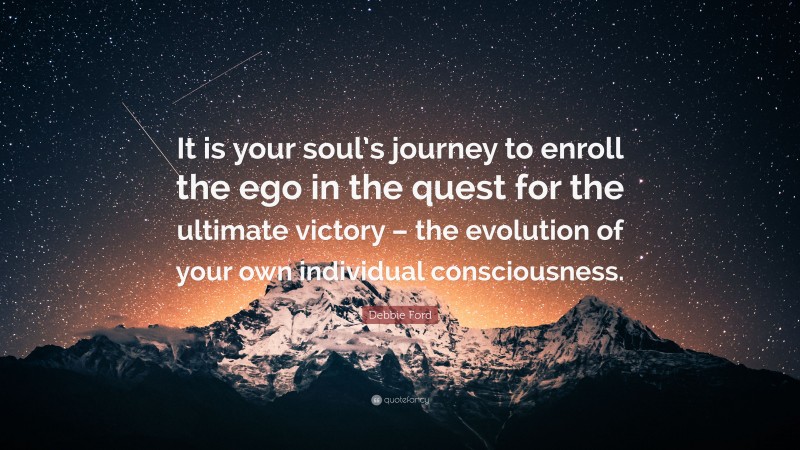 It is your soul's journey to enroll the ego in the quest for the ultimate victory – the evolution of your own individual consciousness.

Debbie Ford

quotefancy